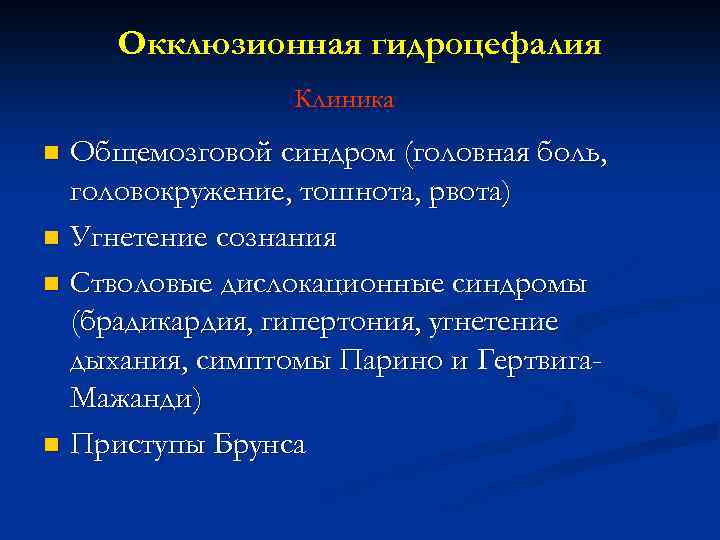 Окклюзионная гидроцефалия

Клиника

- Общемозговой синдром (головная боль, головокружение, тошнота, рвота)
- Угнетение сознания
- Стволовые дислокационные синдромы (брадикардия, гипертония, угнетение дыхания, симптомы Парино и Гертвига-Мажанди)
- Приступы Брунса